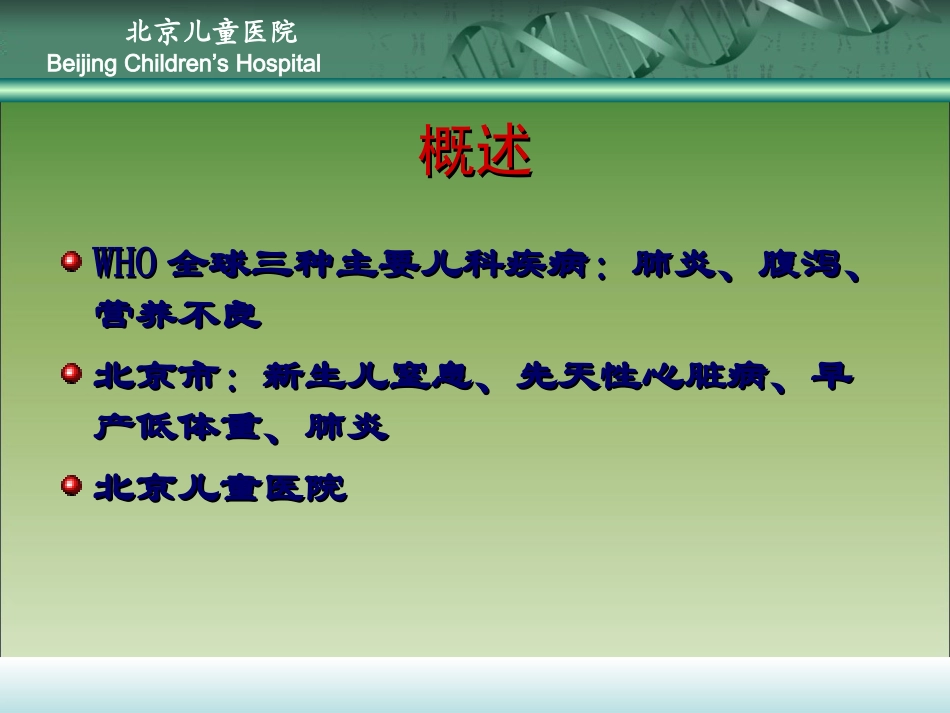 北京儿童医院
Beijing Children's Hospital

概述

WHO 全球三种主要儿科疾病：肺炎、腹泻、营养不良

北京市：新生儿窒息、先天性心脏病、早产低体重、肺炎

北京儿童医院